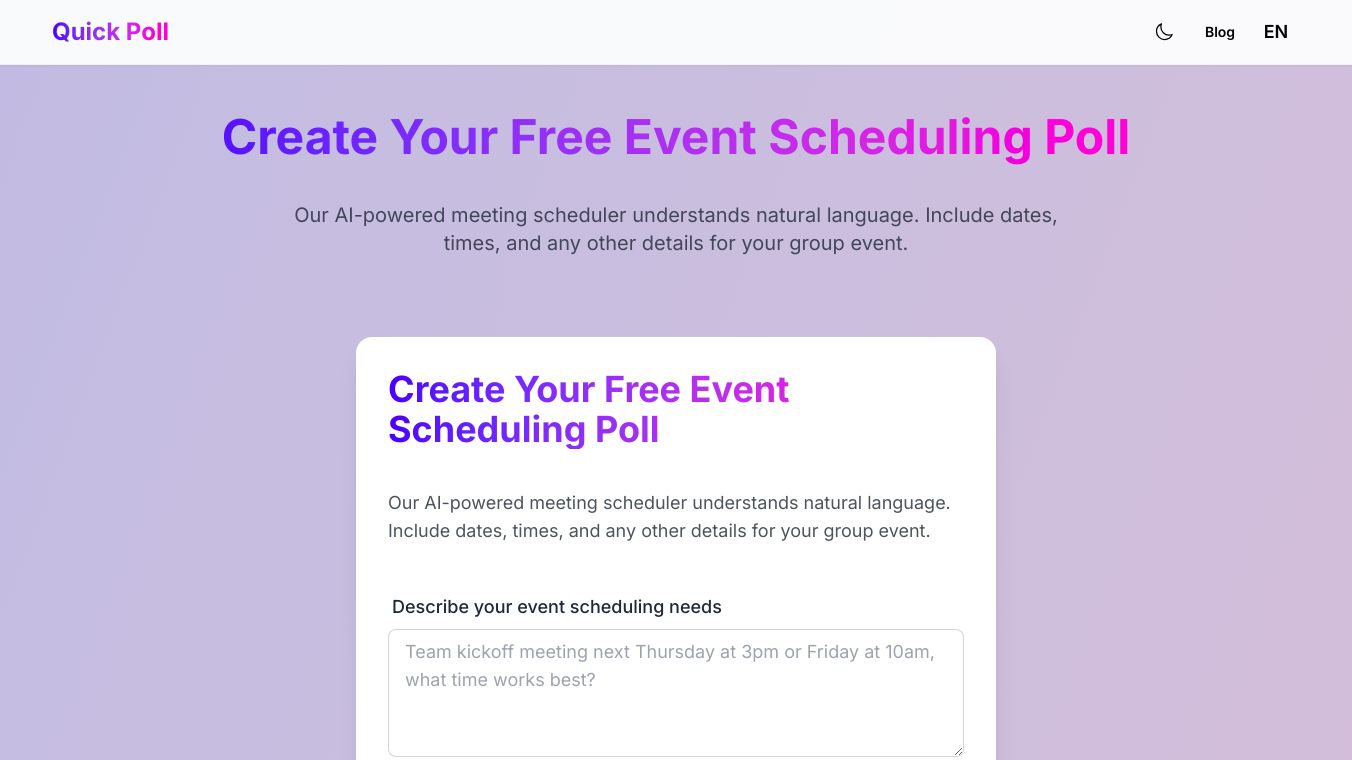 Quick Poll

Blog EN

Create Your Free Event Scheduling Poll

Our AI-powered meeting scheduler understands natural language. Include dates, times, and any other details for your group event.

Create Your Free Event Scheduling Poll

Our AI-powered meeting scheduler understands natural language. Include dates, times, and any other details for your group event.

Describe your event scheduling needs

Team kickoff meeting next Thursday at 3pm or Friday at 10am, what time works best?